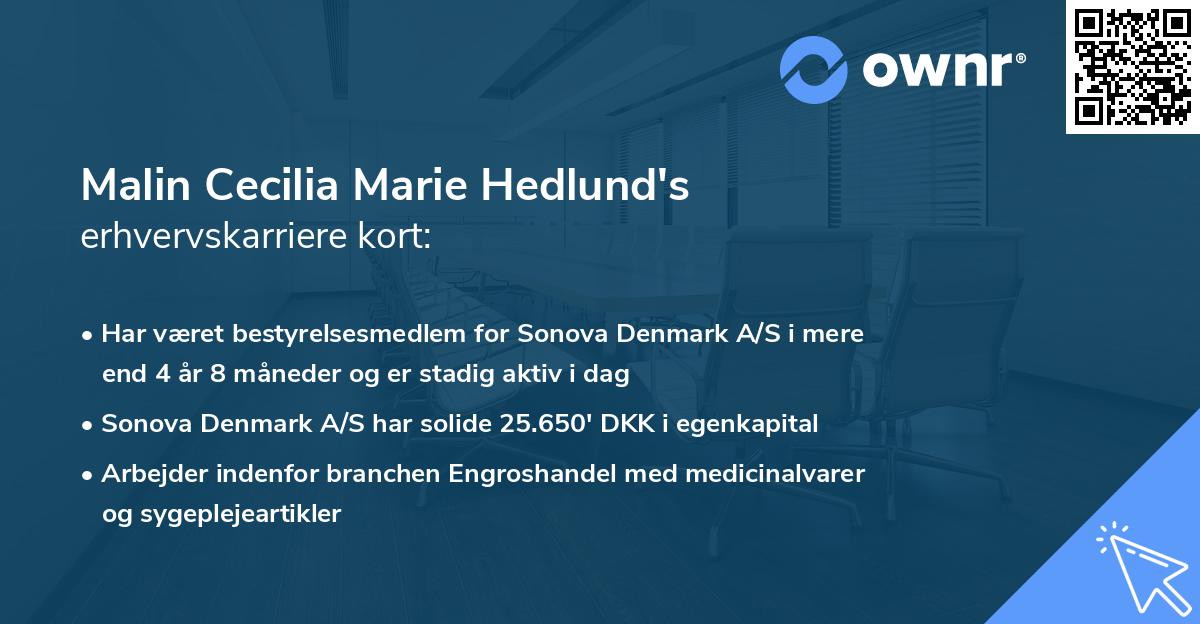 ownr®

Malin Cecilia Marie Hedlund's
erhvervskarriere kort:

• Har været bestyrelsesmedlem for Sonova Denmark A/S i mere end 4 år 8 måneder og er stadig aktiv i dag
• Sonova Denmark A/S har solide 25.650' DKK i egenkapital
• Arbejder indenfor branchen Engroshandel med medicinalvarer og sygeplejeartikler